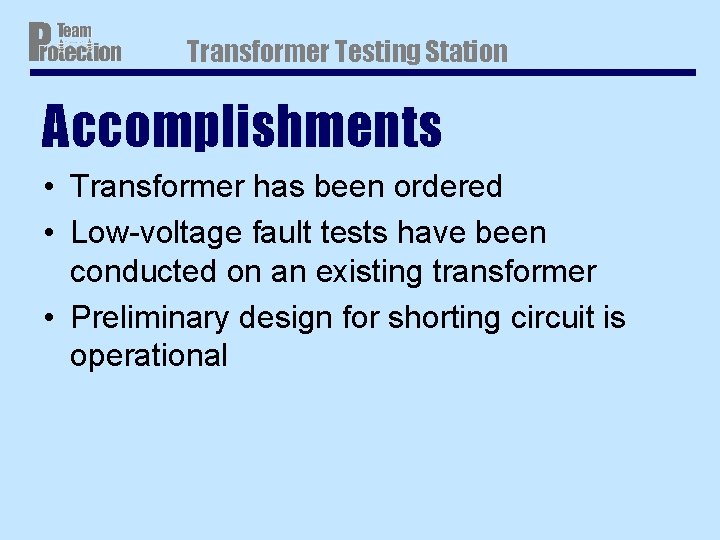 Team Protection

Transformer Testing Station

Accomplishments

• Transformer has been ordered
• Low-voltage fault tests have been conducted on an existing transformer
• Preliminary design for shorting circuit is operational